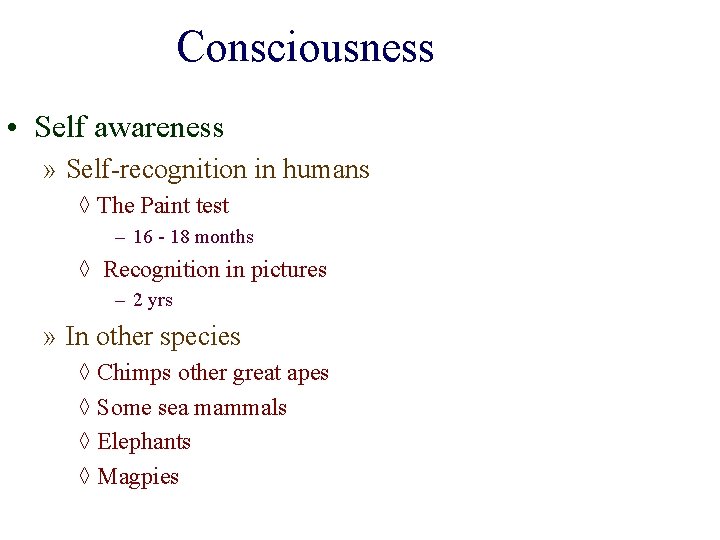 Consciousness

• Self awareness

» Self-recognition in humans

◊ The Paint test

– 16 - 18 months

◊ Recognition in pictures

– 2 yrs

» In other species

◊ Chimps other great apes

◊ Some sea mammals

◊ Elephants

◊ Magpies